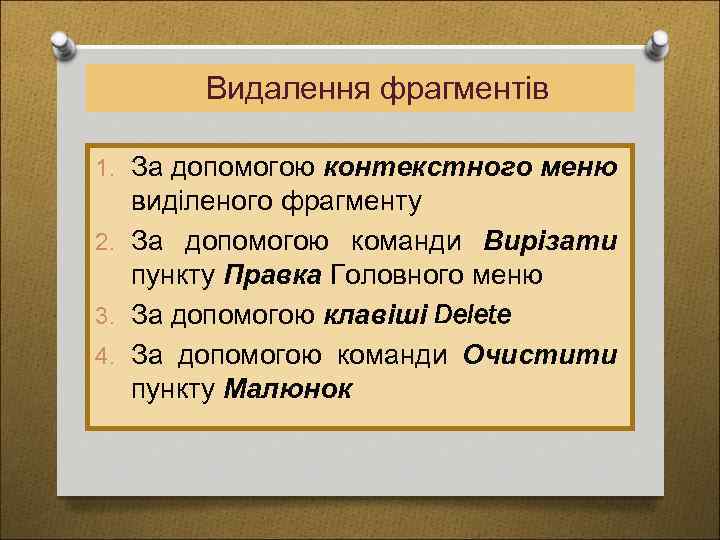 Видалення фрагментів

1. За допомогою контекстного меню виділеного фрагменту
2. За допомогою команди Вирізати пункту Правка Головного меню
3. За допомогою клавіші Delete
4. За допомогою команди Очистити пункту Малюнок